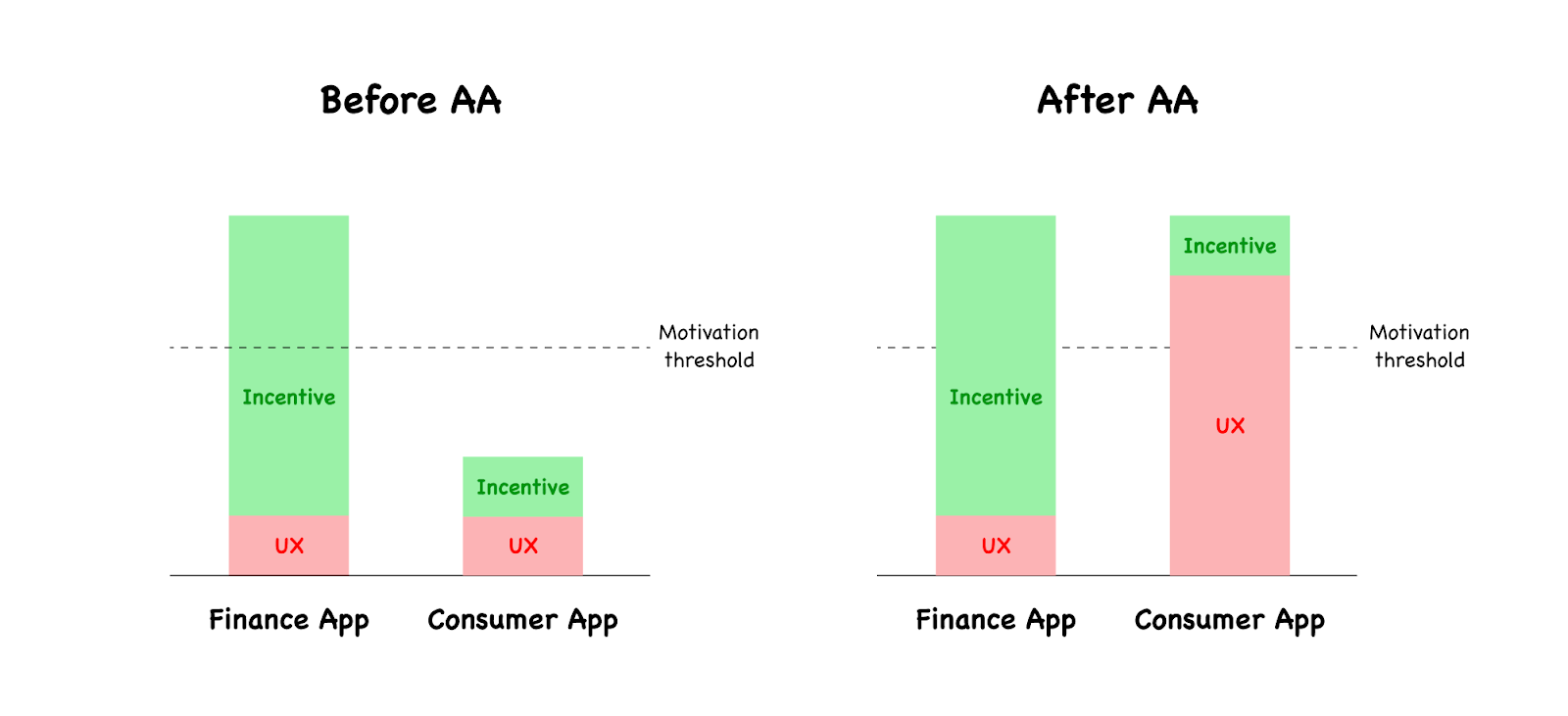 Before AA

Incentive

UX

Incentive

UX

Motivation threshold

Finance App Consumer App

After AA

Incentive

UX

Incentive

UX

Motivation threshold

Finance App Consumer App